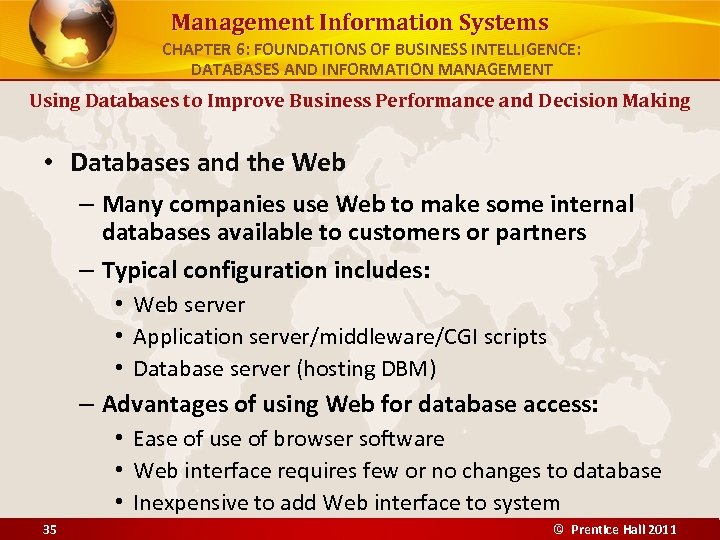 Management Information Systems

CHAPTER 6: FOUNDATIONS OF BUSINESS INTELLIGENCE: DATABASES AND INFORMATION MANAGEMENT

Using Databases to Improve Business Performance and Decision Making

• Databases and the Web
– Many companies use Web to make some internal databases available to customers or partners
– Typical configuration includes:
• Web server
• Application server/middleware/CGI scripts
• Database server (hosting DBM)
– Advantages of using Web for database access:
• Ease of use of browser software
• Web interface requires few or no changes to database
• Inexpensive to add Web interface to system

35

© Prentice Hall 2011